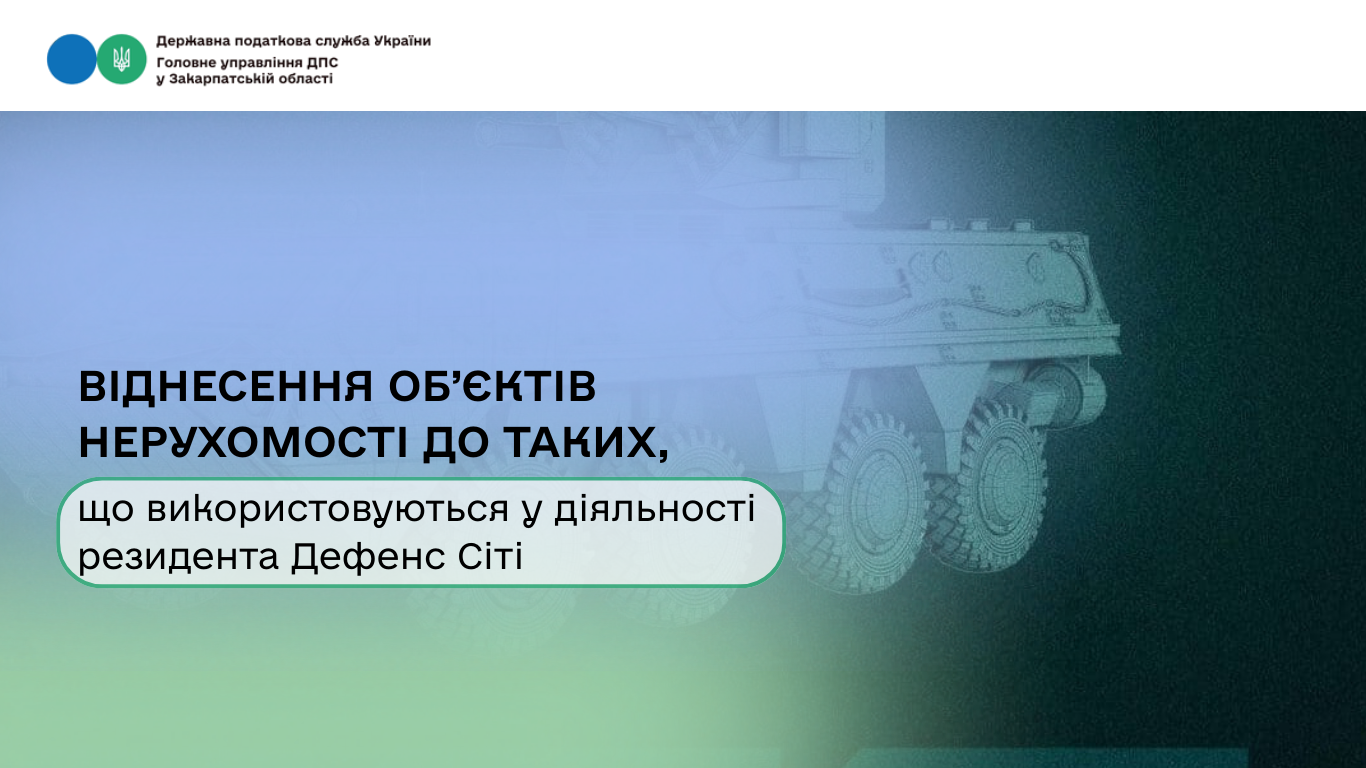 Державна податкова служба України
Головне управління ДПС
у Закарпатській області

ВІДНЕСЕННЯ ОБ'ЄКТІВ НЕРУХОМОСТІ ДО ТАКИХ,

що використовуються у діяльності резидента Дефенс Сіті